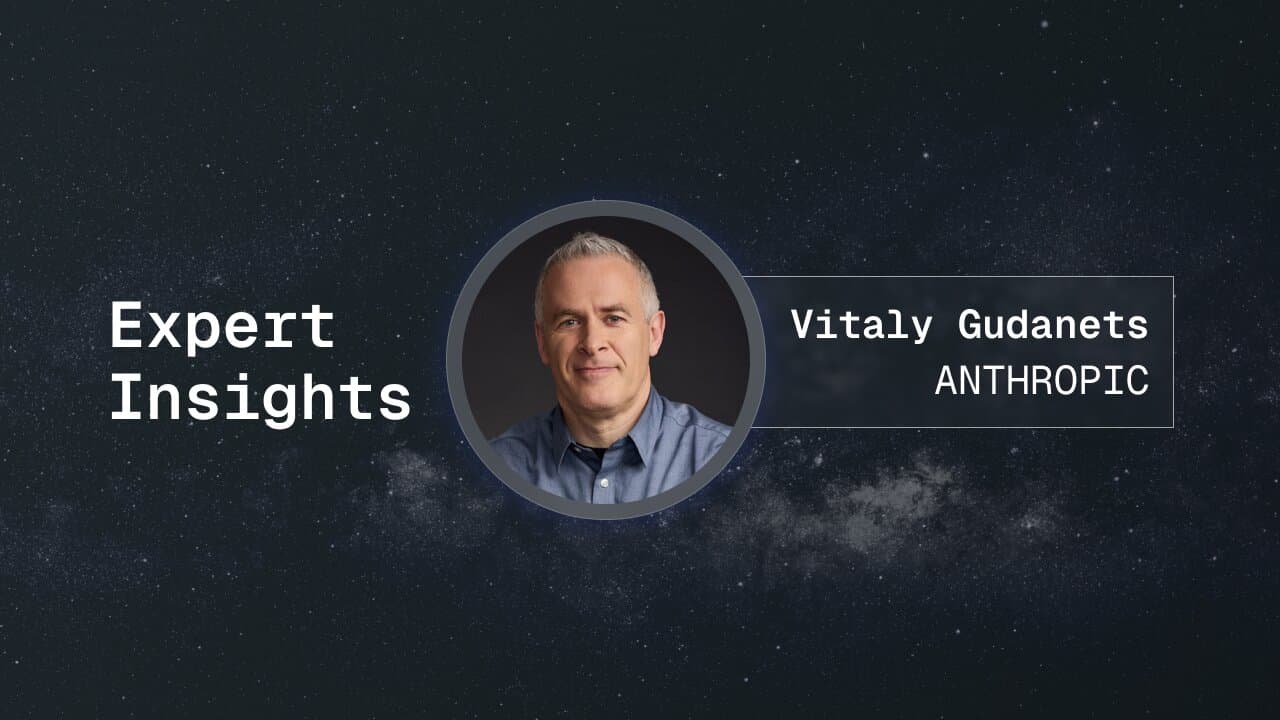 Expert Insights

Vitaly Gudanets
ANTHROPIC